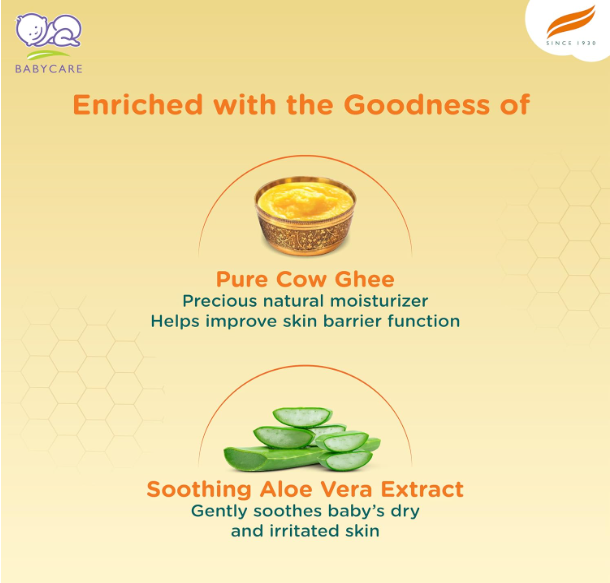 BABYCARE

SINCE 1930

Enriched with the Goodness of

Pure Cow Ghee
Precious natural moisturizer
Helps improve skin barrier function

Soothing Aloe Vera Extract
Gently soothes baby's dry and irritated skin